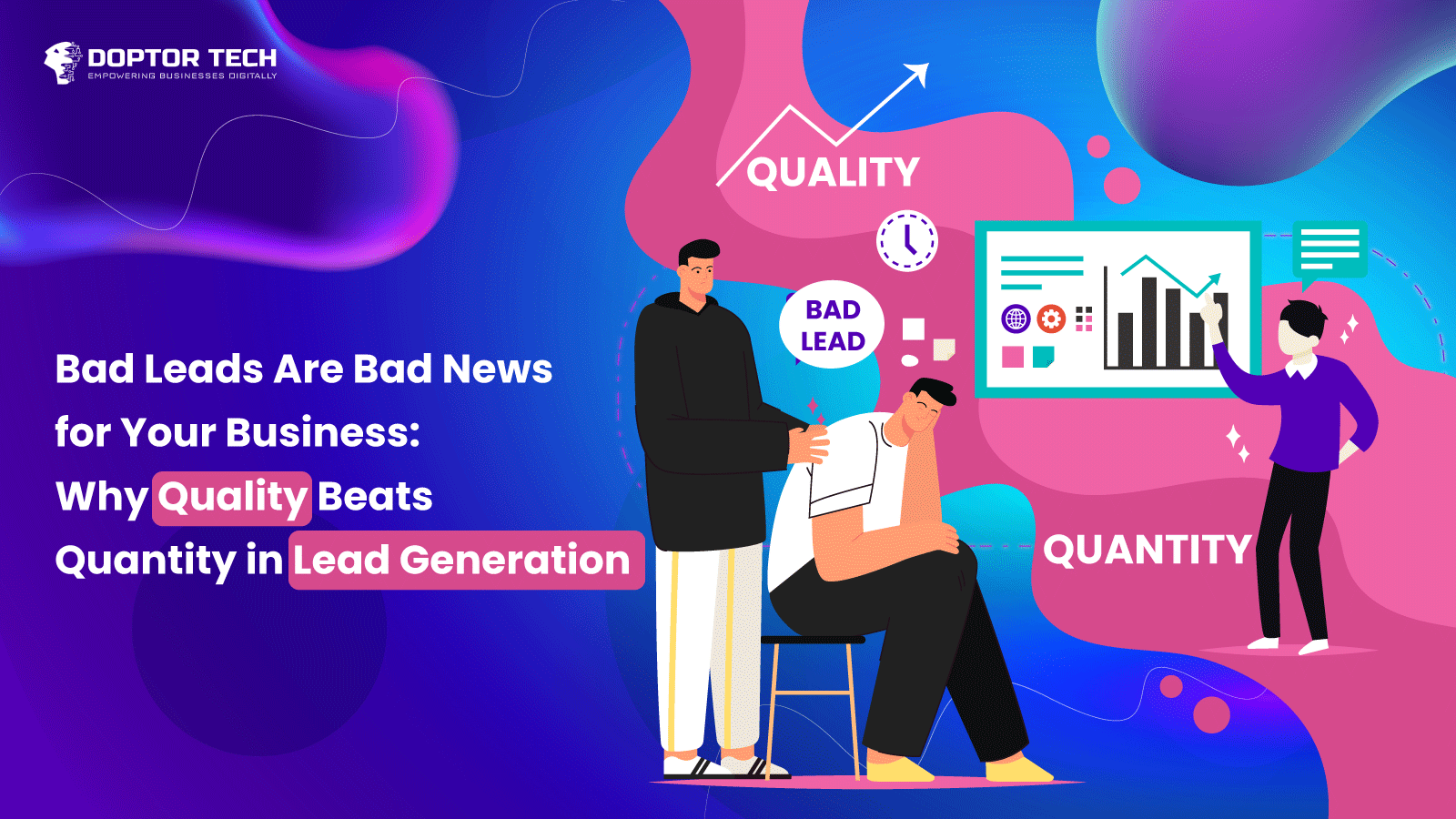 DOPTOR TECH
EMPOWERING BUSINESSES DIGITALLY

Bad Leads Are Bad News for Your Business: Why Quality Beats Quantity in Lead Generation

QUALITY

BAD LEAD

QUANTITY